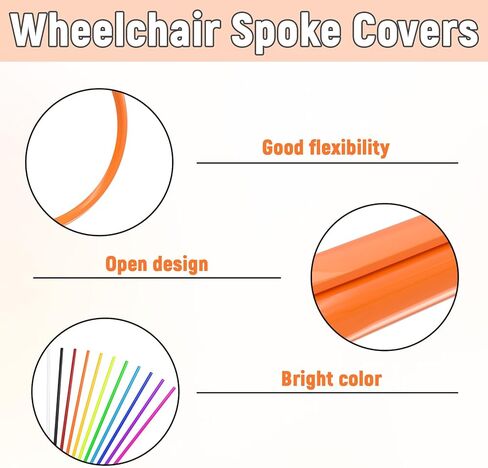 Wheelchair Spoke Covers

Good flexibility

Open design

Bright color